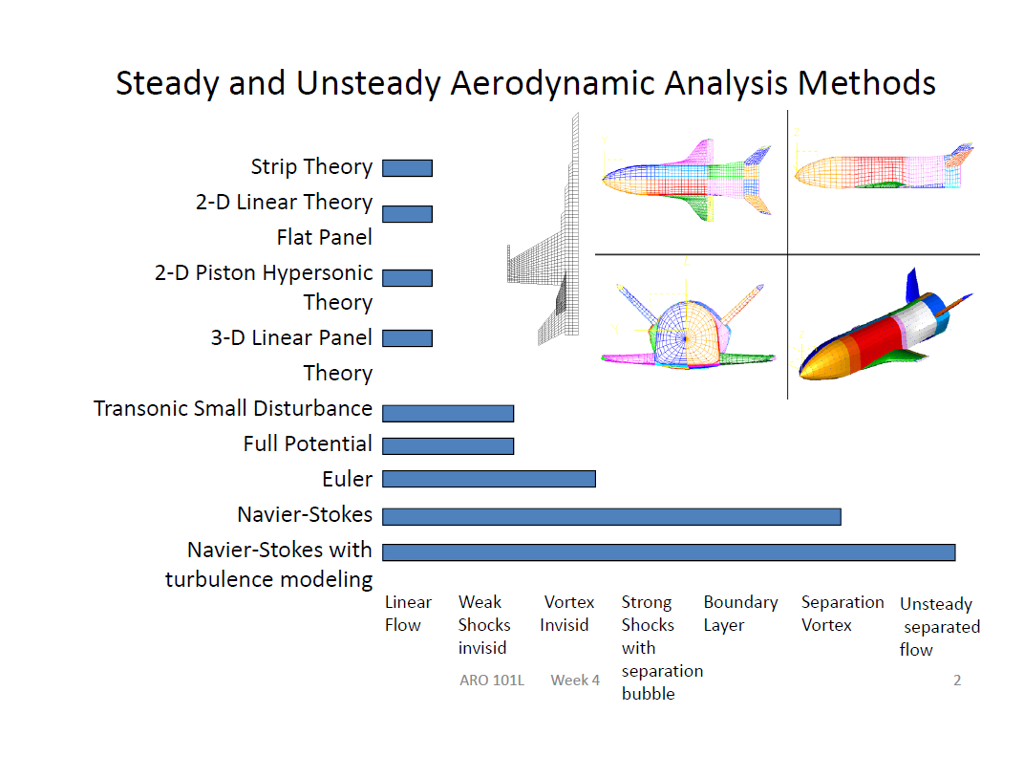 Steady and Unsteady Aerodynamic Analysis Methods

Strip Theory
2-D Linear Theory
Flat Panel
2-D Piston Hypersonic Theory
3-D Linear Panel Theory
Transonic Small Disturbance
Full Potential
Euler
Navier-Stokes
Navier-Stokes with turbulence modeling

Linear Flow
Weak Shocks invisid
Vortex Invisid
Strong Shocks with separation bubble
Boundary Layer
Separation Vortex
Unsteady separated flow

ARO 101L
Week 4
2